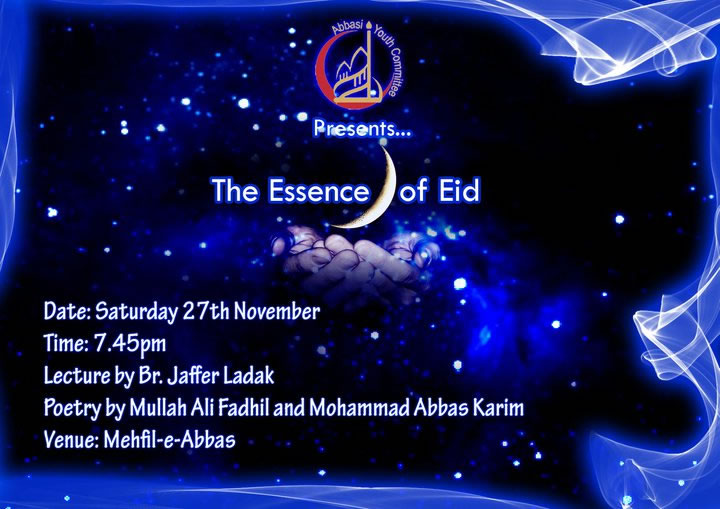 Abbasi Youth Committee

Presents...

The Essence of Eid

Date: Saturday 27th November
Time: 7.45pm
Lecture by Br. Jaffer Ladak
Poetry by Mullah Ali Fadhil and Mohammad Abbas Karim
Venue: Mehfil-e-Abbas